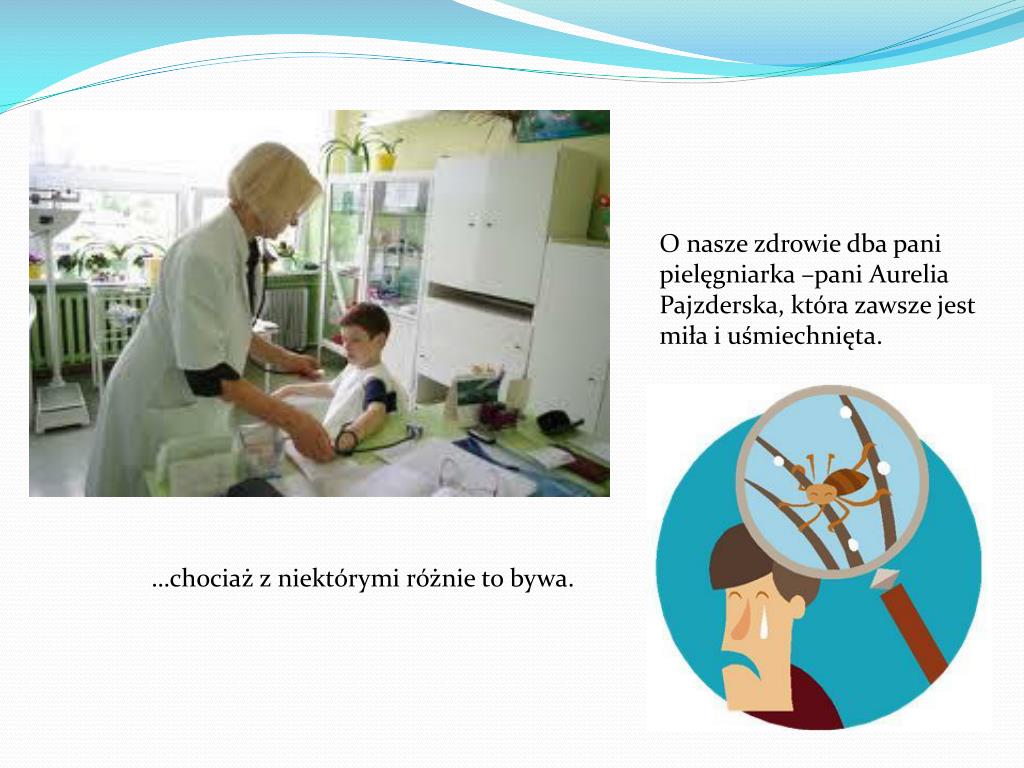 O nasze zdrowie dba pani pielęgniarka –pani Aurelia Pajzderska, która zawsze jest miła i uśmiechnięta.

…chociaż z niektórymi różnie to bywa.